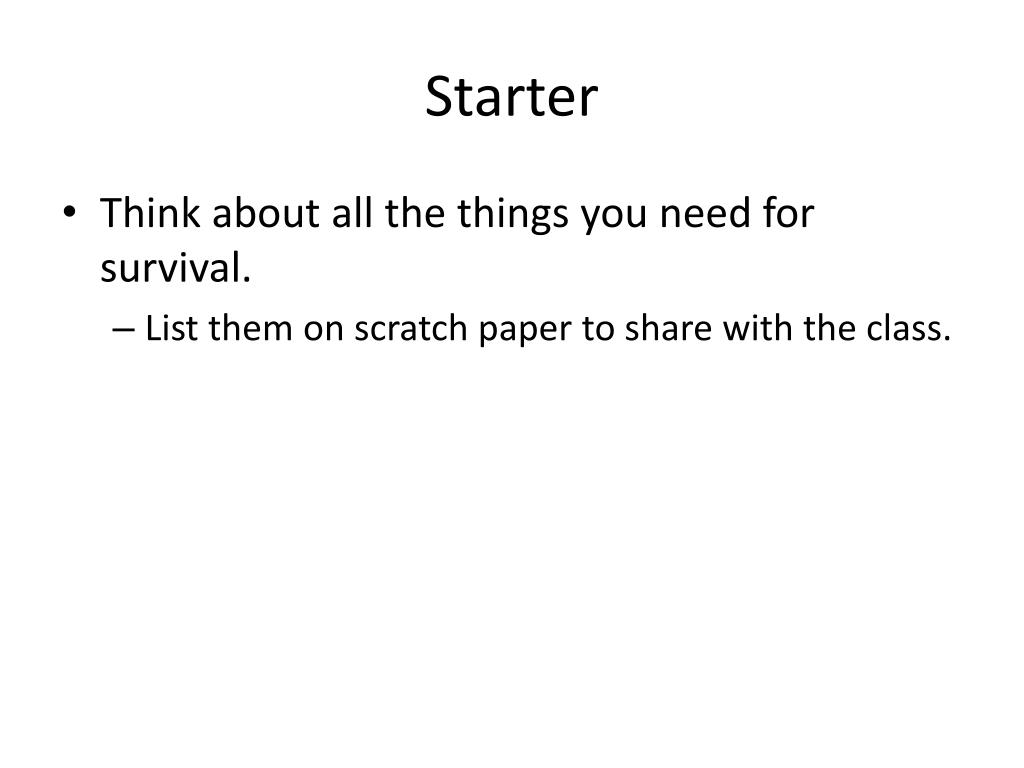 Starter

• Think about all the things you need for survival.
 – List them on scratch paper to share with the class.